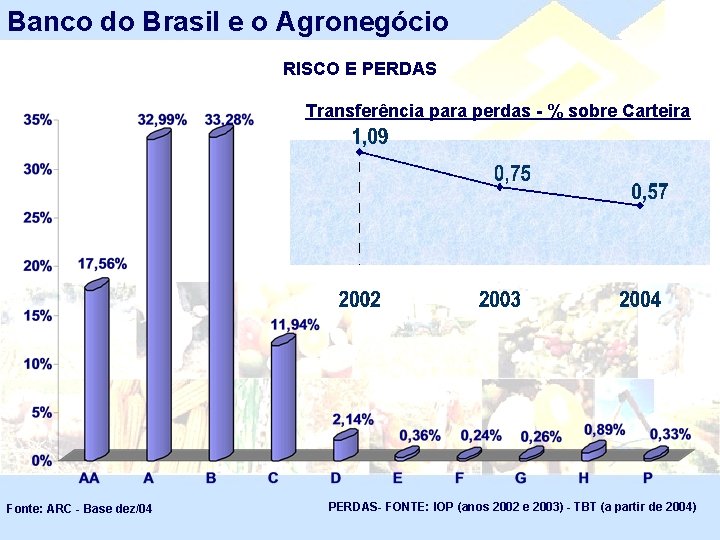 Banco do Brasil e o Agronegócio

RISCO E PERDAS

Transferência para perdas - % sobre Carteira

1,09
0,75
0,57
2002
2003
2004

35%
30%
25%
20%
15%
10%
5%
0%

17,56%
32,99%
33,28%
11,94%
2,14%
0,36%
0,24%
0,26%
0,89%
0,33%

AA
A
B
C
D
E
F
G
H
P

Fonte: ARC - Base dez/04

PERDAS- FONTE: IOP (anos 2002 e 2003) - TBT (a partir de 2004)